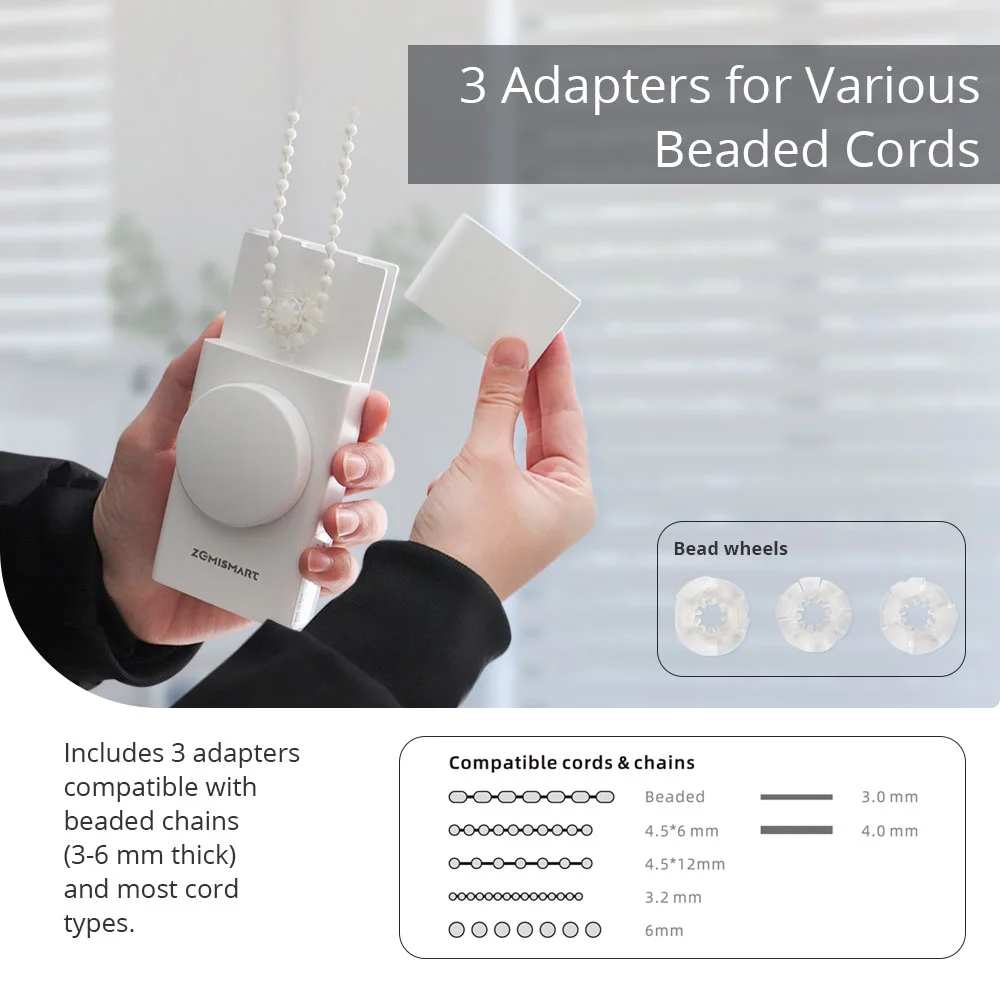 3 Adapters for Various Beaded Cords

ZEMISMART

Bead wheels

Includes 3 adapters compatible with beaded chains (3-6 mm thick) and most cord types.

Compatible cords & chains

Beaded
4.5*6 mm
4.5*12mm
3.2 mm
6mm

3.0 mm
4.0 mm